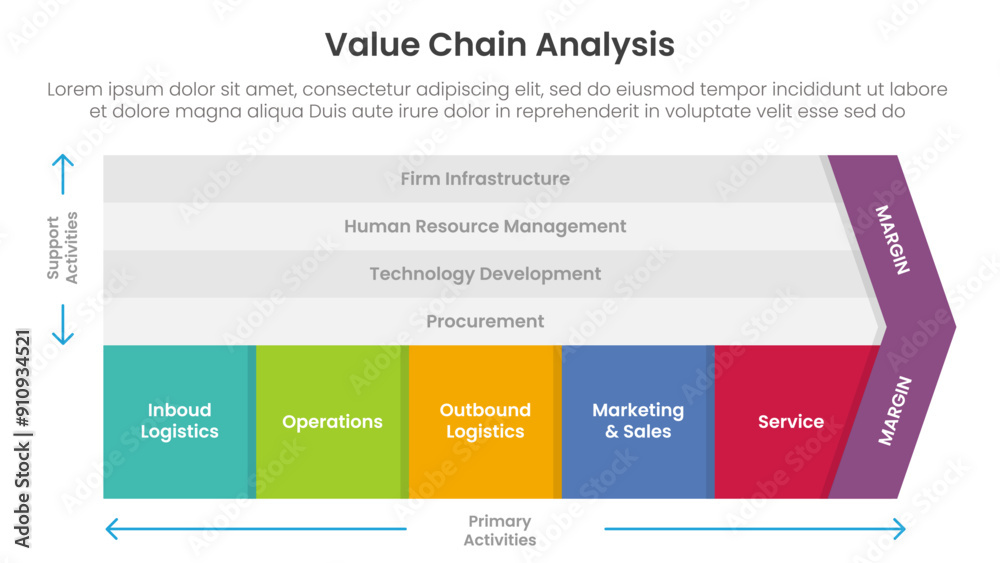 Value Chain Analysis

Lorem ipsum dolor sit amet, consectetur adipiscing elit, sed do eiusmod tempor incididunt ut labore et dolore magna aliqua Duis aute irure dolor in reprehenderit in voluptate velit esse sed do

Support Activities

Firm Infrastructure

Human Resource Management

Technology Development

Procurement

MARGIN

Inboud Logistics

Operations

Outbound Logistics

Marketing & Sales

Service

MARGIN

Primary Activities

Adobe Stock | #910934521